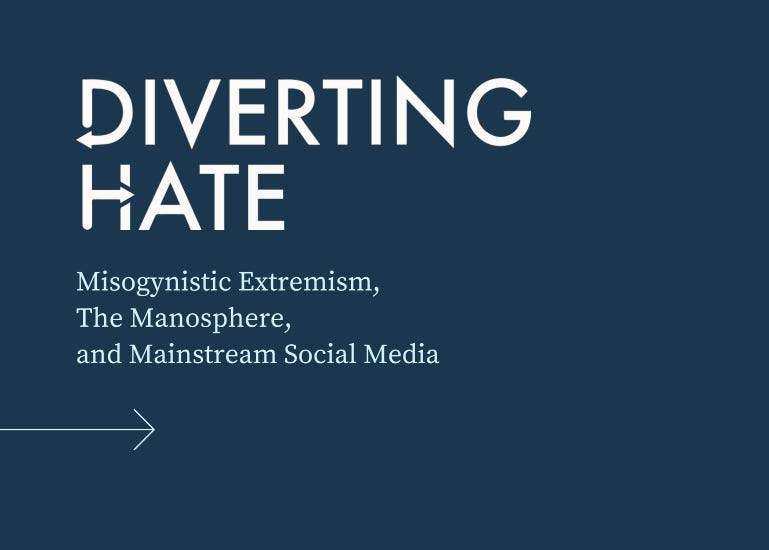 DIVERTING HATE

Misogynistic Extremism, The Manosphere, and Mainstream Social Media